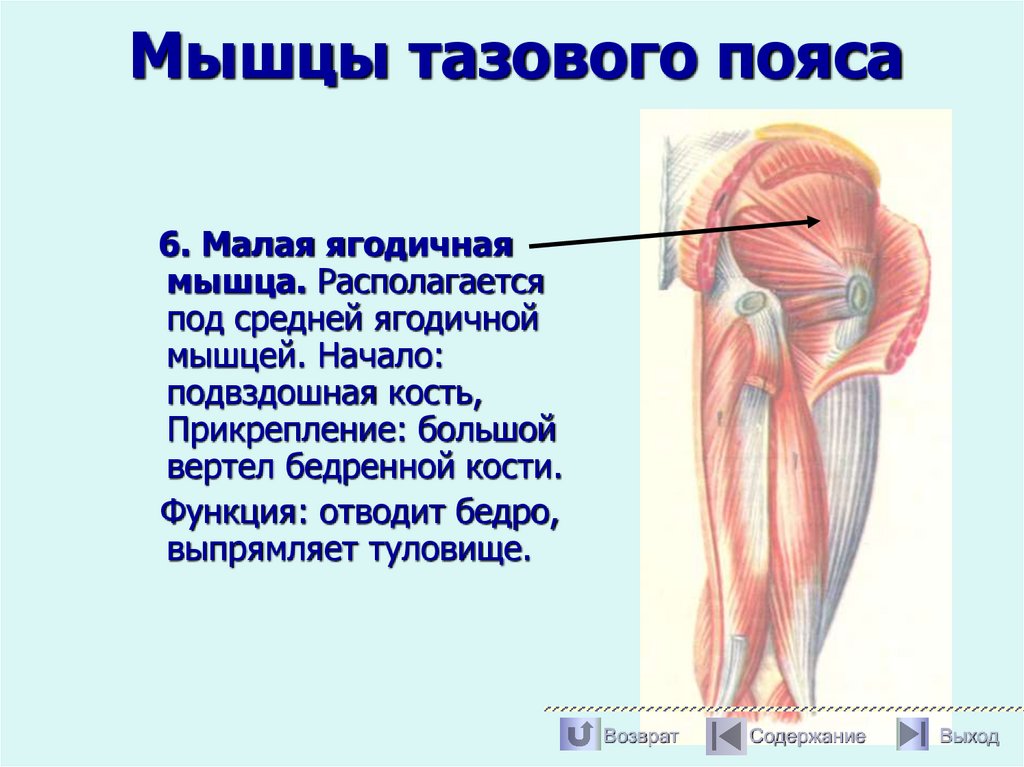 Мышцы тазового пояса

6. Малая ягодичная мышца. Располагается под средней ягодичной мышцей. Начало: подвздошная кость, Прикрепление: большой вертел бедренной кости.

Функция: отводит бедро, выпрямляет туловище.

Возврат Содержание Выход